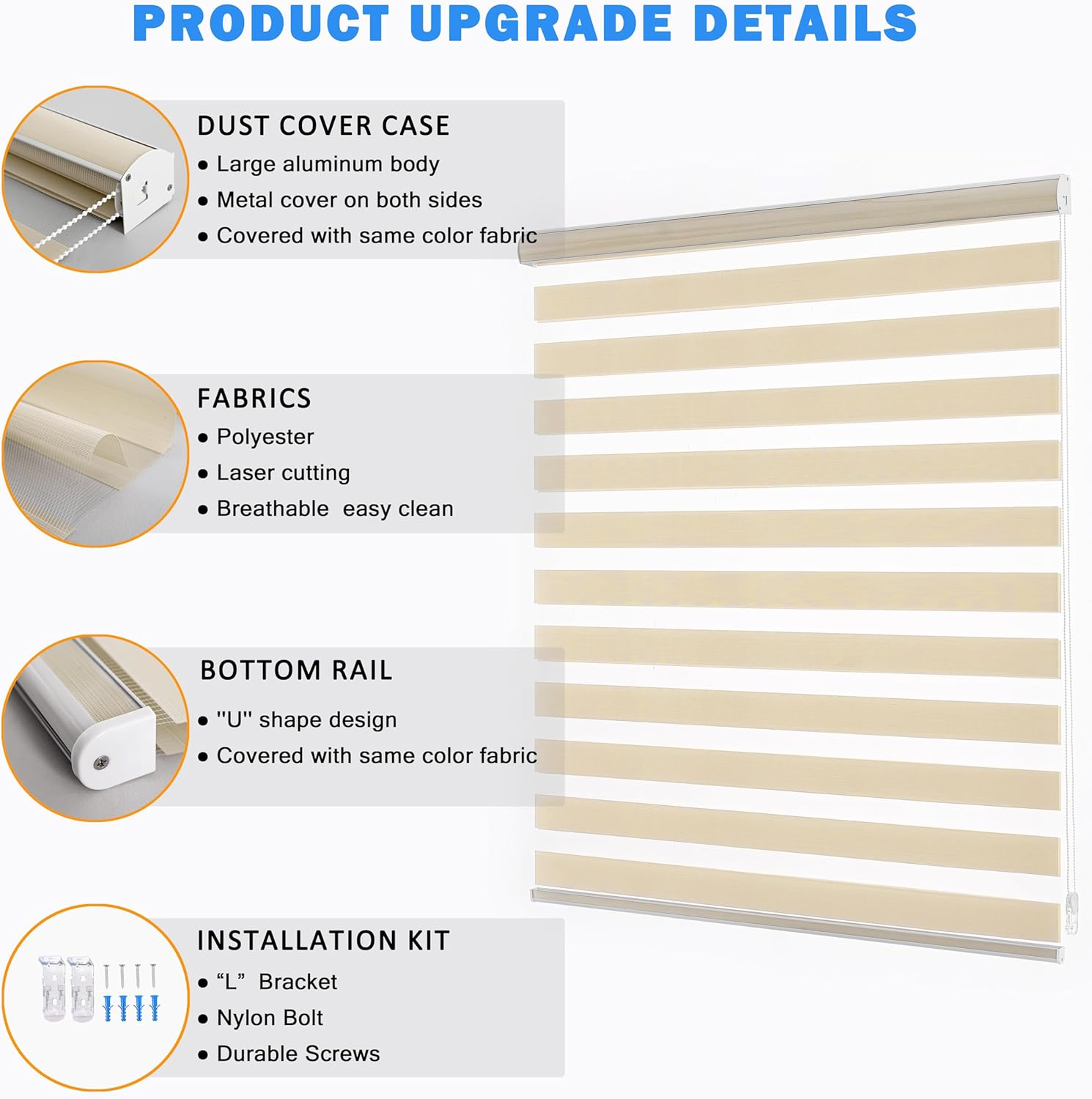 PRODUCT UPGRADE DETAILS

DUST COVER CASE
● Large aluminum body
● Metal cover on both sides
● Covered with same color fabric

FABRICS
● Polyester
● Laser cutting
● Breathable  easy clean

BOTTOM RAIL
● "U" shape design
● Covered with same color fabric

INSTALLATION KIT
● “L” Bracket
● Nylon Bolt
● Durable Screws